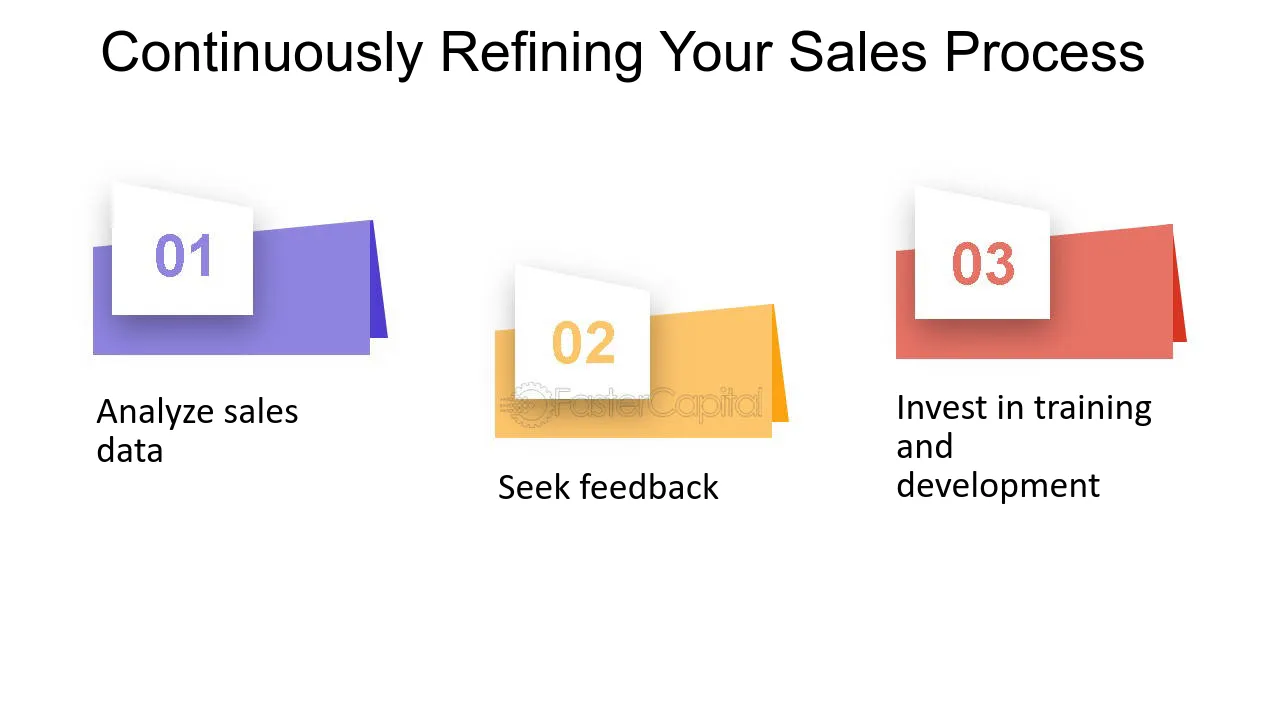 Continuously Refining Your Sales Process

01

Analyze sales data

02

Seek feedback

03

Invest in training and development

FasterCapital